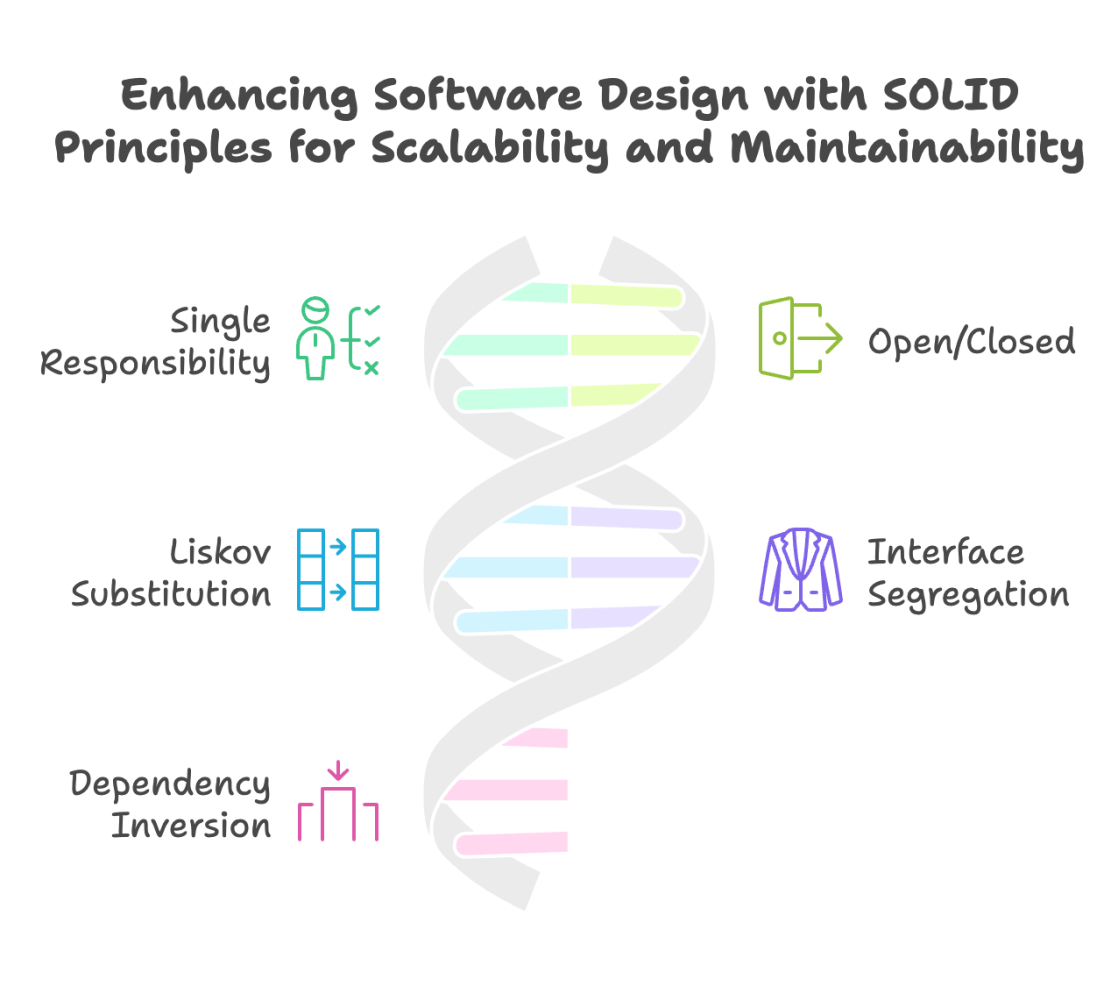 Enhancing Software Design with SOLID Principles for Scalability and Maintainability

Single Responsibility

Open/Closed

Liskov Substitution

Interface Segregation

Dependency Inversion